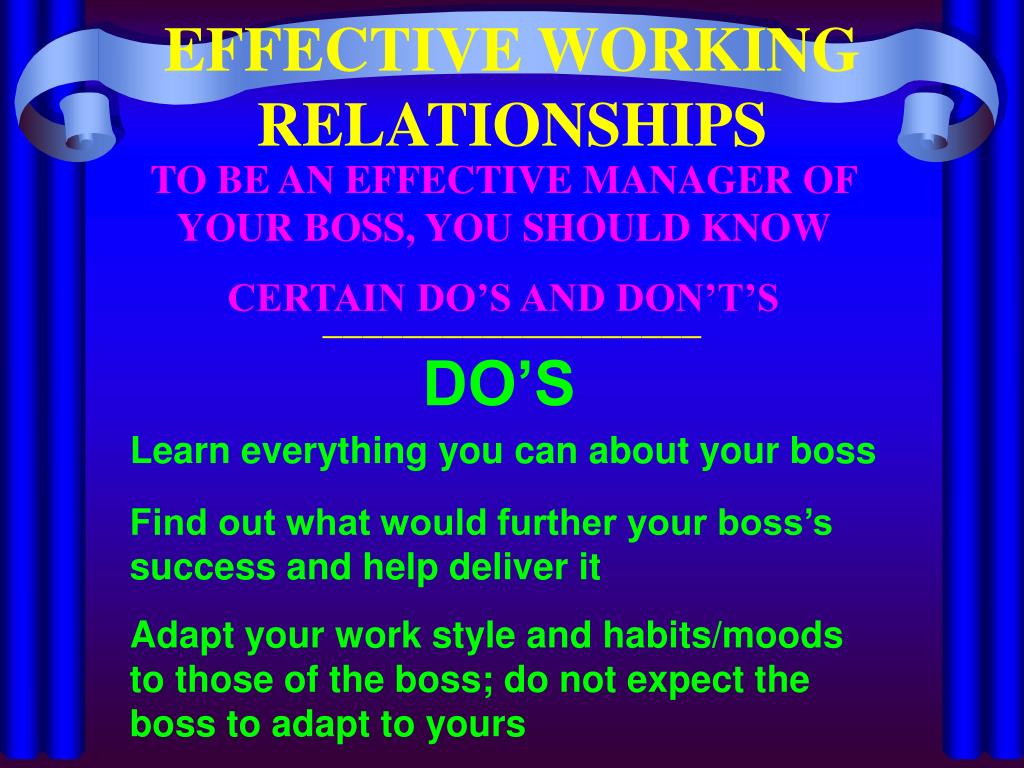 EFFECTIVE WORKING RELATIONSHIPS

TO BE AN EFFECTIVE MANAGER OF YOUR BOSS, YOU SHOULD KNOW

CERTAIN DO’S AND DON’T’S

DO’S

Learn everything you can about your boss

Find out what would further your boss’s success and help deliver it

Adapt your work style and habits/moods to those of the boss; do not expect the boss to adapt to yours